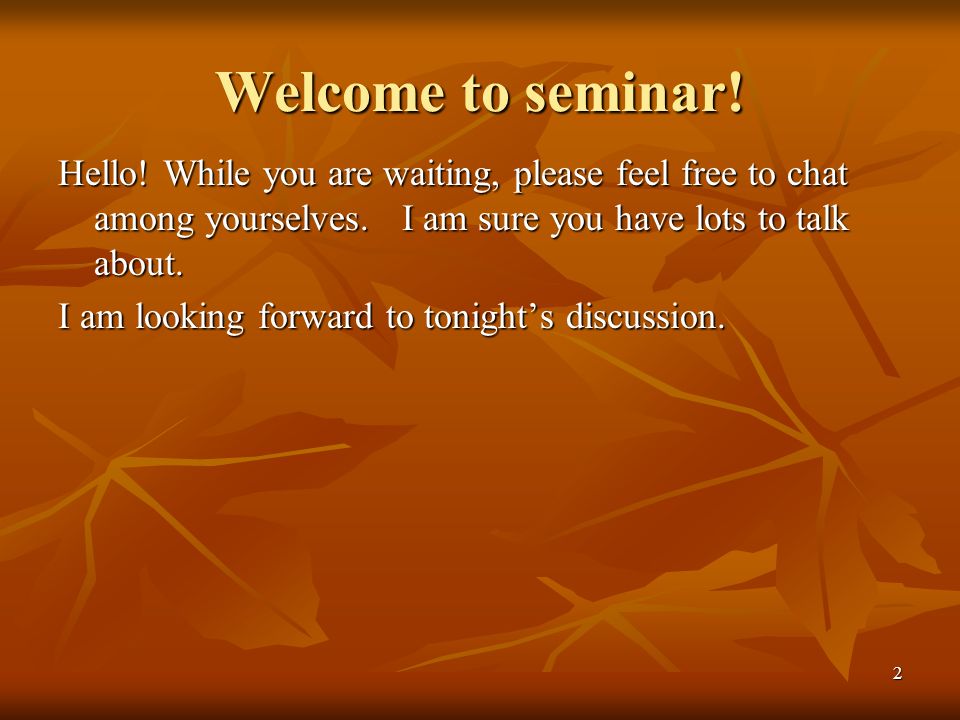 Welcome to seminar!

Hello! While you are waiting, please feel free to chat among yourselves. I am sure you have lots to talk about.

I am looking forward to tonight’s discussion.

2